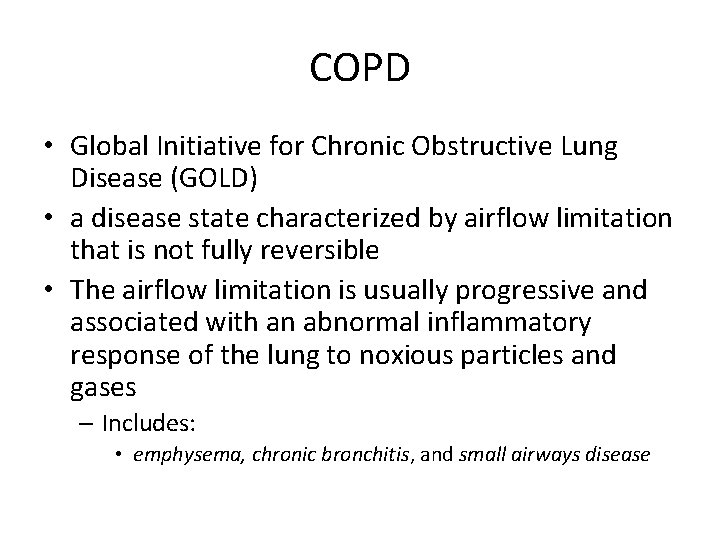 COPD

• Global Initiative for Chronic Obstructive Lung Disease (GOLD)
• a disease state characterized by airflow limitation that is not fully reversible
• The airflow limitation is usually progressive and associated with an abnormal inflammatory response of the lung to noxious particles and gases
– Includes:
• emphysema, chronic bronchitis, and small airways disease